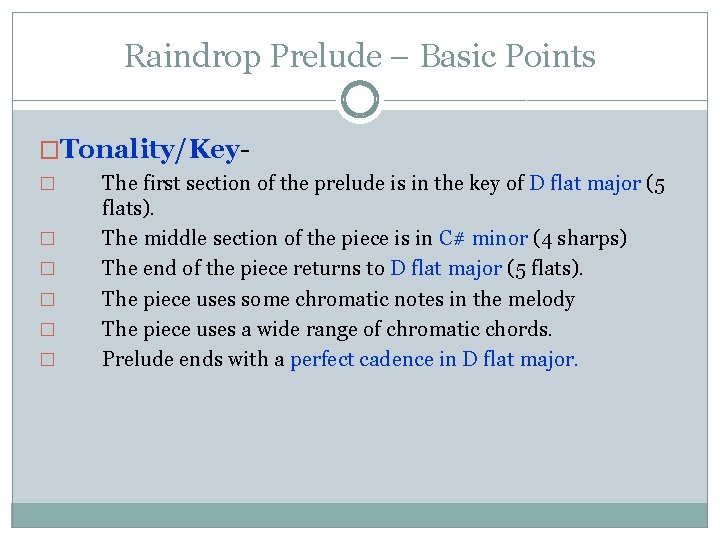 Raindrop Prelude – Basic Points

□Tonality/Key-

□ The first section of the prelude is in the key of D flat major (5 flats).

□ The middle section of the piece is in C# minor (4 sharps)

□ The end of the piece returns to D flat major (5 flats).

□ The piece uses some chromatic notes in the melody

□ The piece uses a wide range of chromatic chords.

□ Prelude ends with a perfect cadence in D flat major.